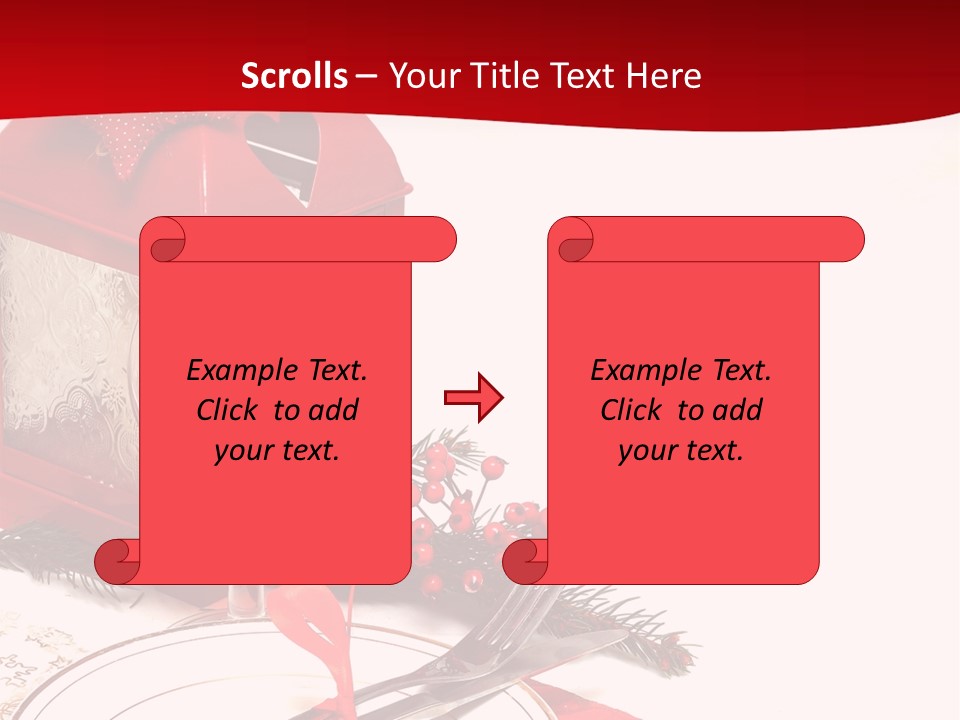 Scrolls – Your Title Text Here

Example Text. Click to add your text.

Example Text. Click to add your text.